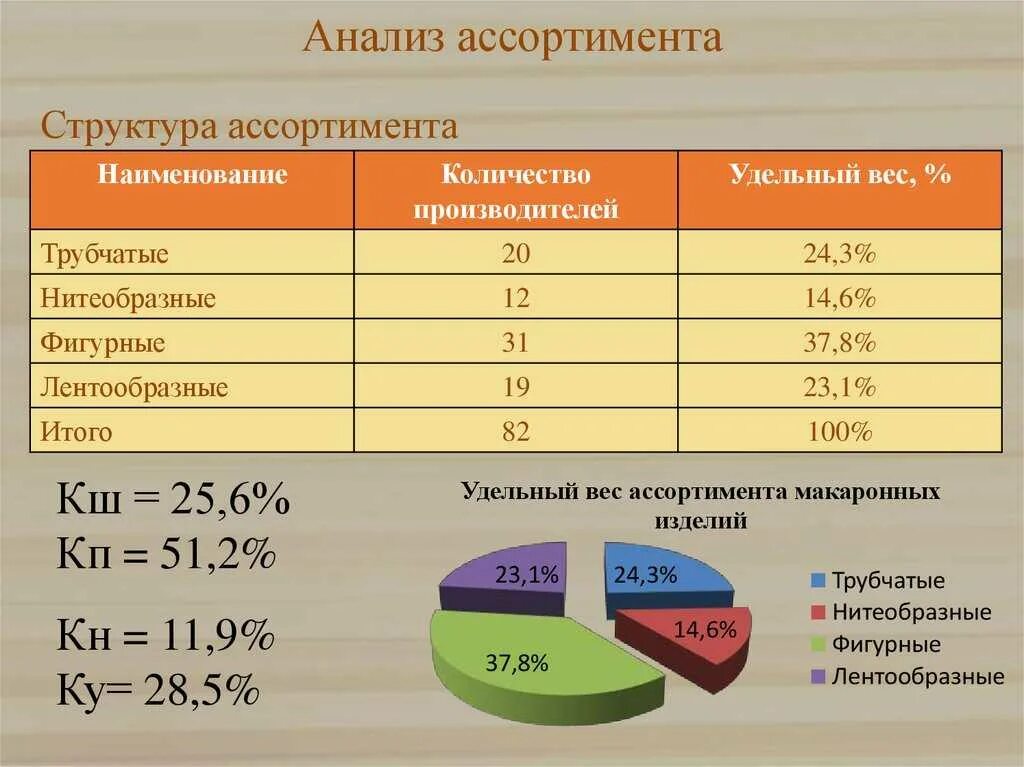 Анализ ассортимента

Структура ассортимента

| Наименование | Количество производителей | Удельный вес, % |
|---|---|---|
| Трубчатые | 20 | 24,3% |
| Нитеобразные | 12 | 14,6% |
| Фигурные | 31 | 37,8% |
| Лентообразные | 19 | 23,1% |
| Итого | 82 | 100% |

Кш = 25,6%
Кп = 51,2%

Кн = 11,9%
Ку= 28,5%

Удельный вес ассортимента макаронных изделий

23,1%
24,3%
14,6%
37,8%

Трубчатые
Нитеобразные
Фигурные
Лентообразные